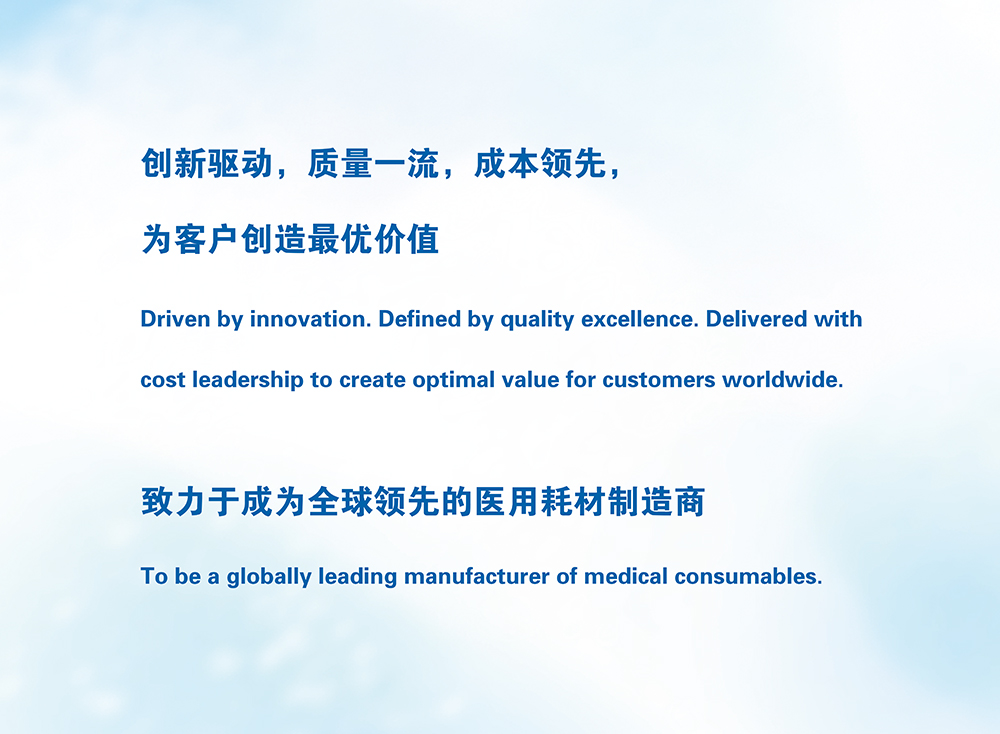 创新驱动，质量一流，成本领先，

为客户创造最优价值

Driven by innovation. Defined by quality excellence. Delivered with cost leadership to create optimal value for customers worldwide.

致力于成为全球领先的医用耗材制造商

To be a globally leading manufacturer of medical consumables.